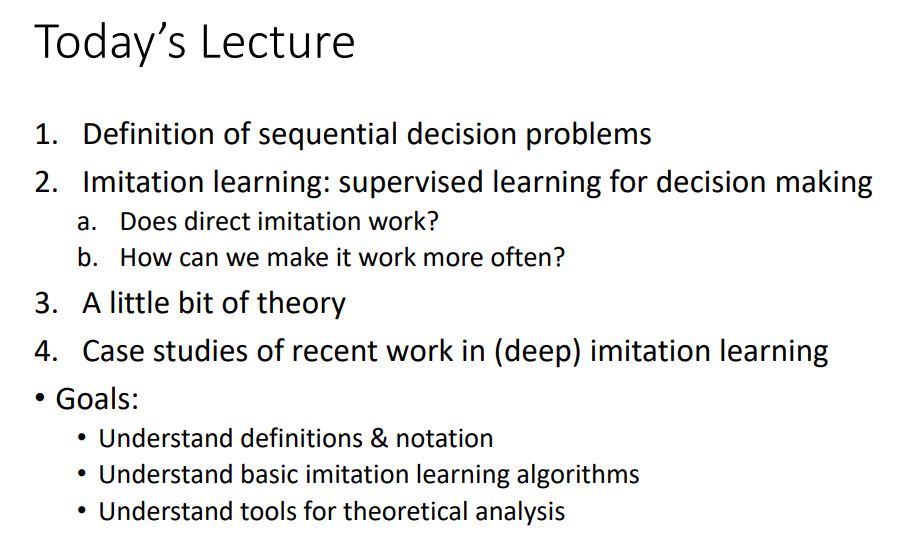 Today's Lecture

1. Definition of sequential decision problems
2. Imitation learning: supervised learning for decision making
a. Does direct imitation work?
b. How can we make it work more often?
3. A little bit of theory
4. Case studies of recent work in (deep) imitation learning

• Goals:
• Understand definitions & notation
• Understand basic imitation learning algorithms
• Understand tools for theoretical analysis